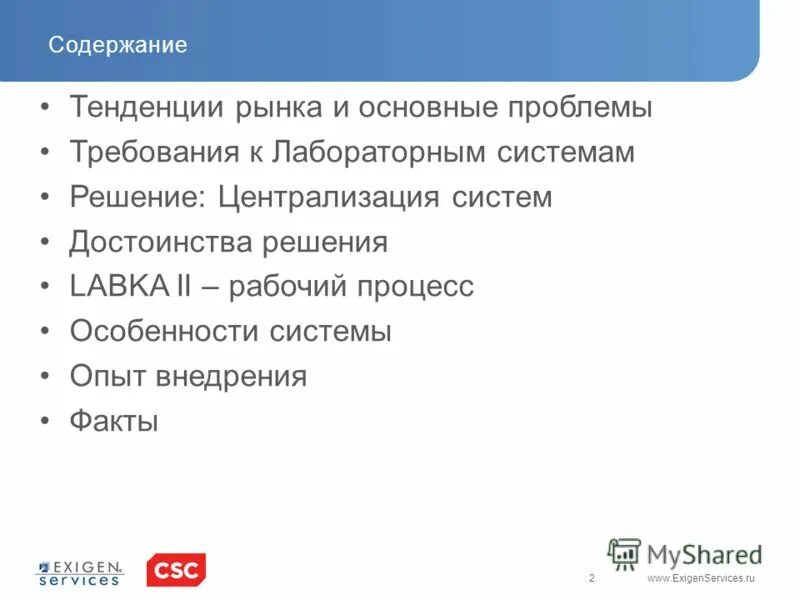 Содержание

• Тенденции рынка и основные проблемы
• Требования к Лабораторным системам
• Решение: Централизация систем
• Достоинства решения
• LABKA II – рабочий процесс
• Особенности системы
• Опыт внедрения
• Факты

EXIGEN services

CSC

MyShared

2

www.ExigenServices.ru